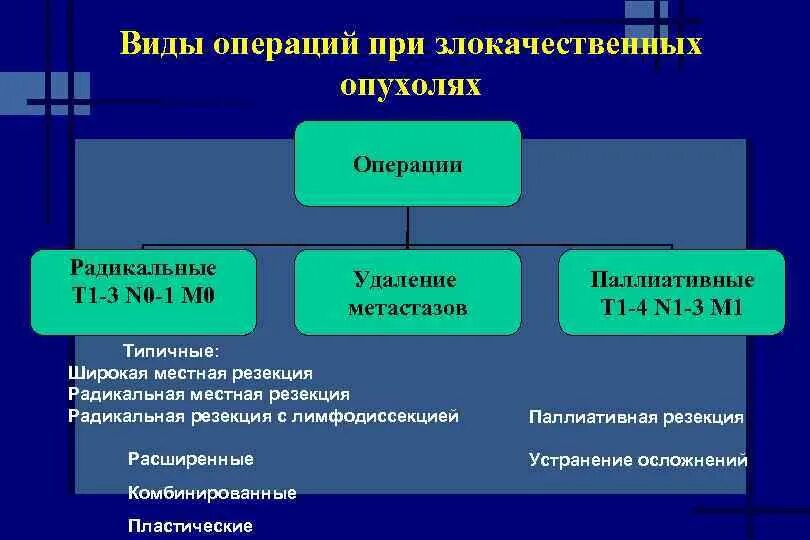 Виды операций при злокачественных опухолях

Операции

Радикальные
T1-3 N0-1 M0

Удаление метастазов

Паллиативные
T1-4 N1-3 M1

Типичные:
Широкая местная резекция
Радикальная местная резекция
Радикальная резекция с лимфодиссекцией

Расширенные

Комбинированные

Пластические

Паллиативная резекция

Устранение осложнений